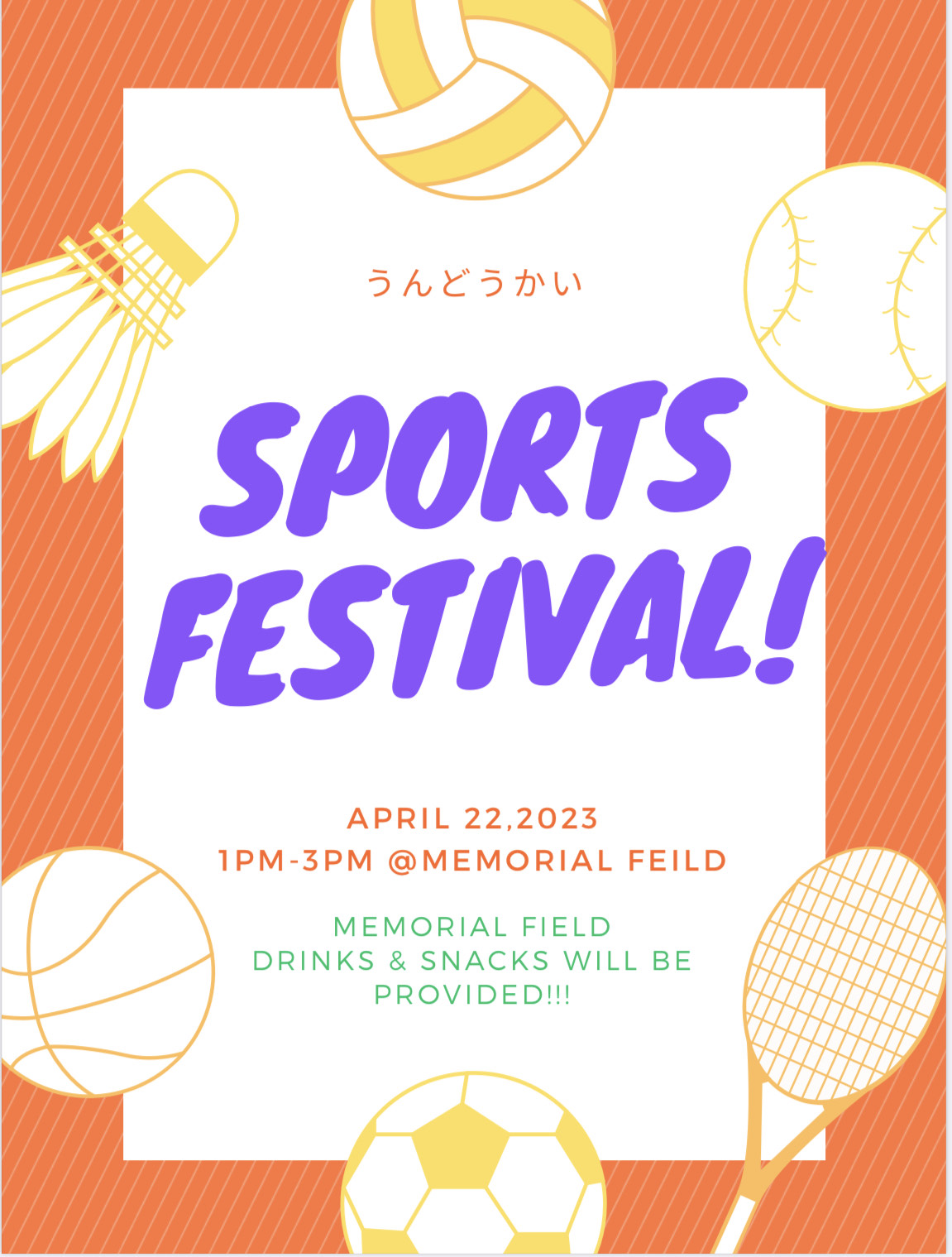 うんどうかい

SPORTS FESTIVAL!

APRIL 22,2023
1PM-3PM @MEMORIAL FEILD

MEMORIAL FIELD
DRINKS & SNACKS WILL BE PROVIDED!!!